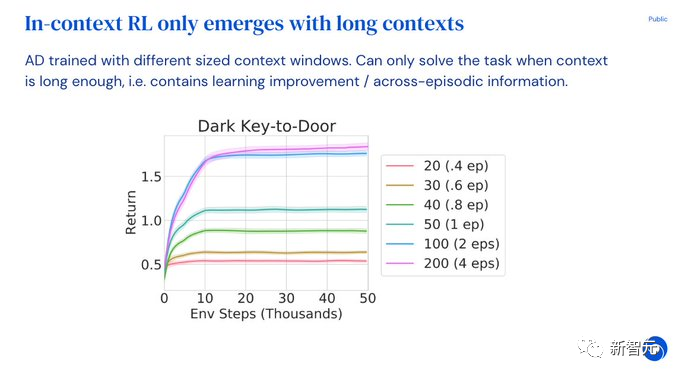 In-context RL only emerges with long contexts

Public

AD trained with different sized context windows. Can only solve the task when context is long enough, i.e. contains learning improvement / across-episodic information.

Dark Key-to-Door

Return

1.5
1.0
0.5

0
10
20
30
40
50

Env Steps (Thousands)

20 (.4 ep)
30 (.6 ep)
40 (.8 ep)
50 (1 ep)
100 (2 eps)
200 (4 eps)

新智元